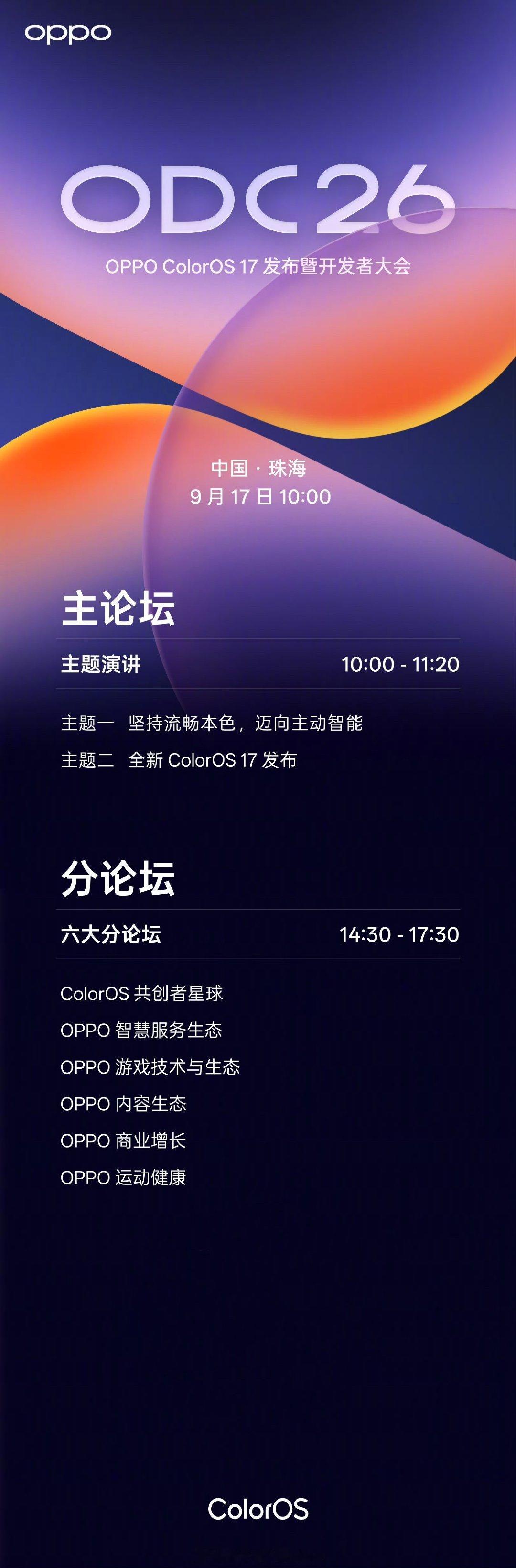 oppo

ODC26

OPPO ColorOS 17 发布暨开发者大会

中国 · 珠海
9 月 17 日 10:00

主论坛

主题演讲 10:00 - 11:20

主题一 坚持流畅本色，迈向主动智能
主题二 全新 ColorOS 17 发布

分论坛

六大分论坛 14:30 - 17:30

ColorOS 共创者星球
OPPO 智慧服务生态
OPPO 游戏技术与生态
OPPO 内容生态
OPPO 商业增长
OPPO 运动健康

ColorOS